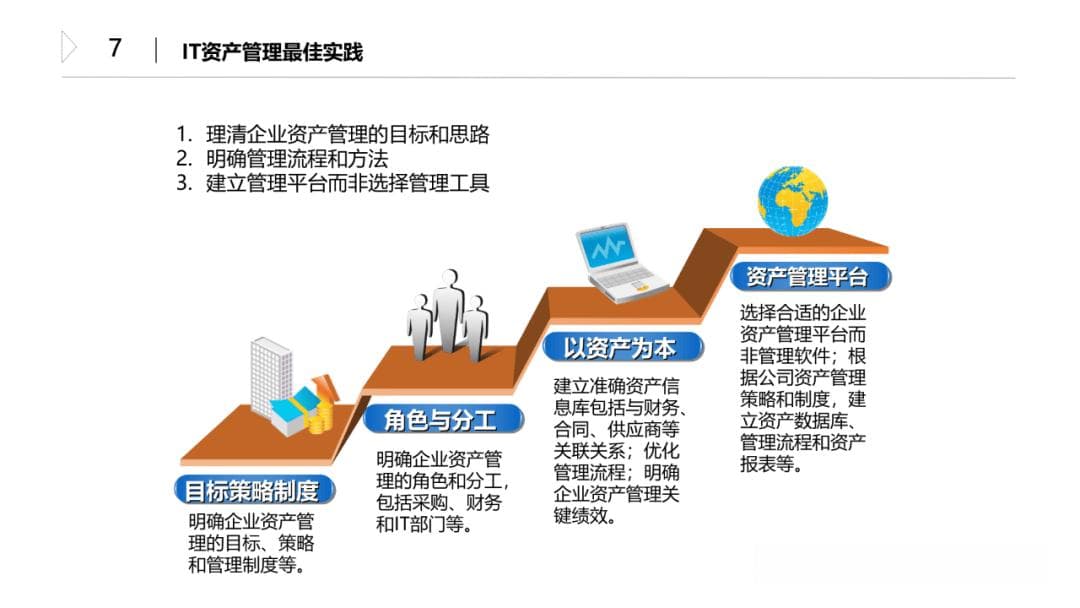 7 | IT资产管理最佳实践

1. 理清企业资产管理的目标和思路
2. 明确管理流程和方法
3. 建立管理平台而非选择管理工具

目标策略制度

明确企业资产管理的目标、策略和管理制度等。

角色与分工

明确企业资产管理的角色和分工，包括采购、财务和IT部门等。

以资产为本

建立准确资产信息库包括与财务、合同、供应商等关联关系；优化管理流程；明确企业资产管理关键绩效。

资产管理平台

选择合适的企业资产管理平台而非管理软件；根据公司资产管理策略和制度，建立资产数据库、管理流程和资产报表等。